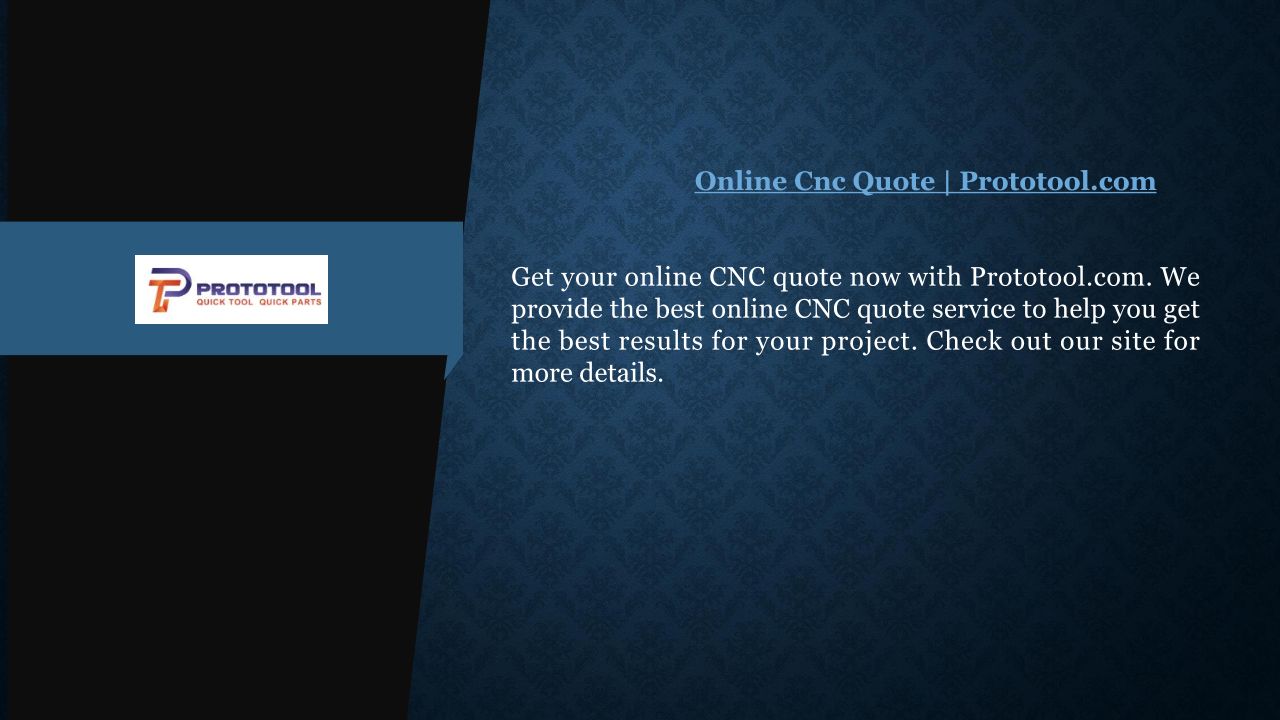 PROTOTOOL
QUICK TOOL QUICK PARTS

Online Cnc Quote | Prototool.com

Get your online CNC quote now with Prototool.com. We provide the best online CNC quote service to help you get the best results for your project. Check out our site for more details.